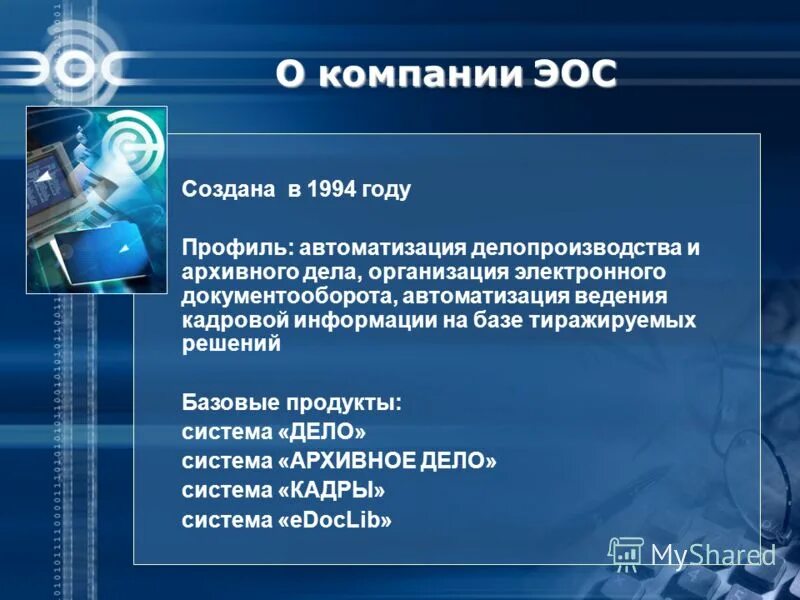 ЭОС

О компании ЭОС

Создана  в 1994 году

Профиль: автоматизация делопроизводства и архивного дела, организация электронного документооборота, автоматизация ведения кадровой информации на базе тиражируемых решений

Базовые продукты:
система «ДЕЛО»
система «АРХИВНОЕ ДЕЛО»
система «КАДРЫ»
система «eDocLib»

MyShared